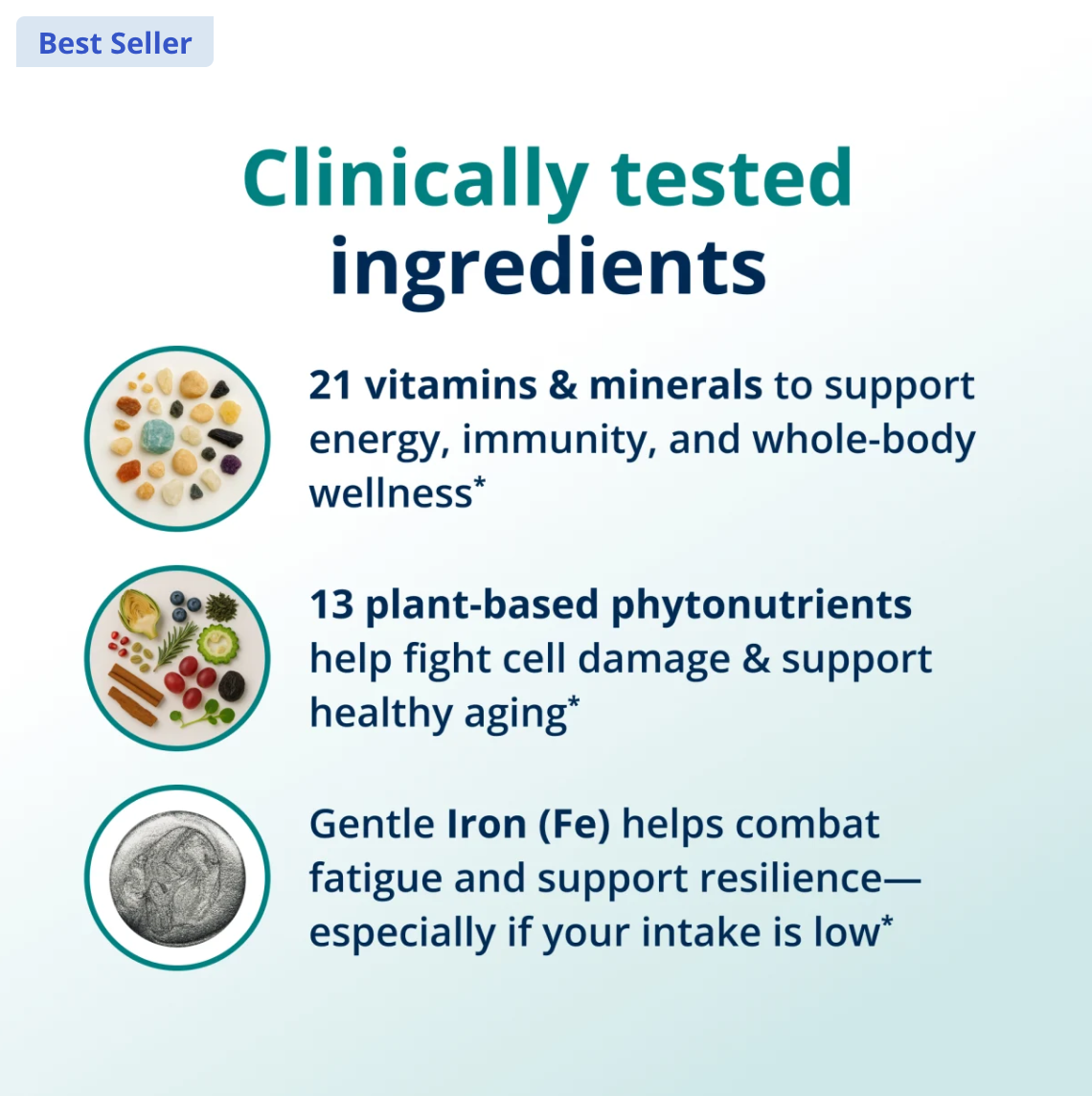 Best Seller

Clinically tested ingredients

21 vitamins & minerals to support energy, immunity, and whole-body wellness*

13 plant-based phytonutrients help fight cell damage & support healthy aging*

Gentle Iron (Fe) helps combat fatigue and support resilience—especially if your intake is low*